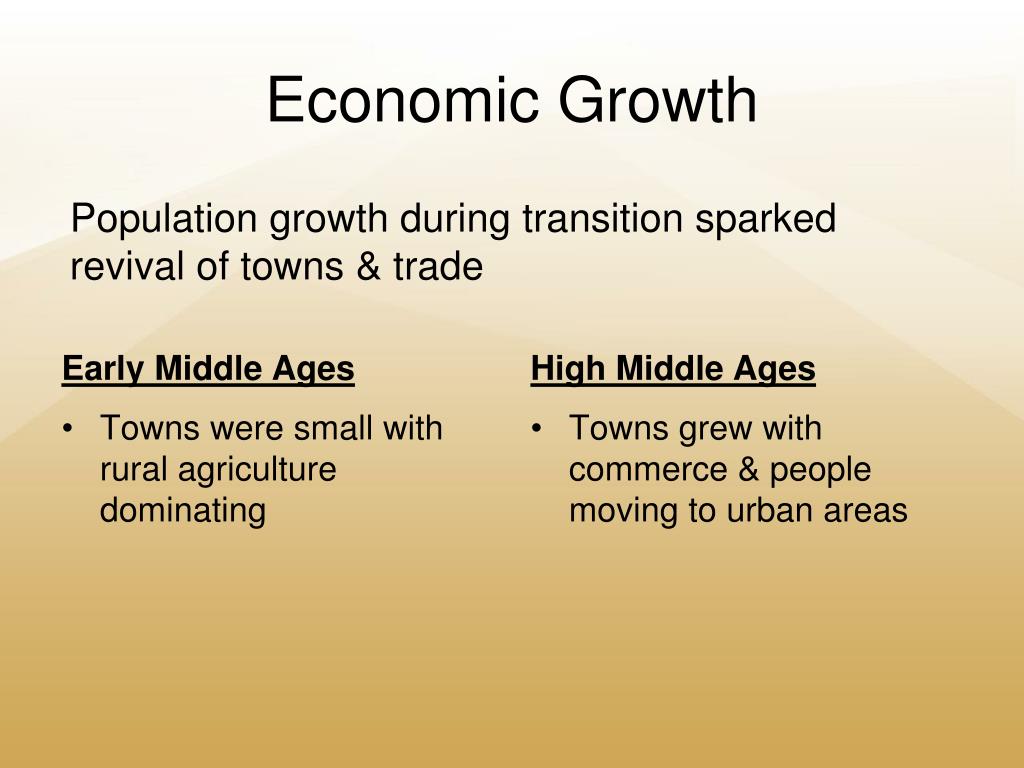 Economic Growth

Population growth during transition sparked revival of towns & trade

Early Middle Ages

• Towns were small with rural agriculture dominating

High Middle Ages

• Towns grew with commerce & people moving to urban areas